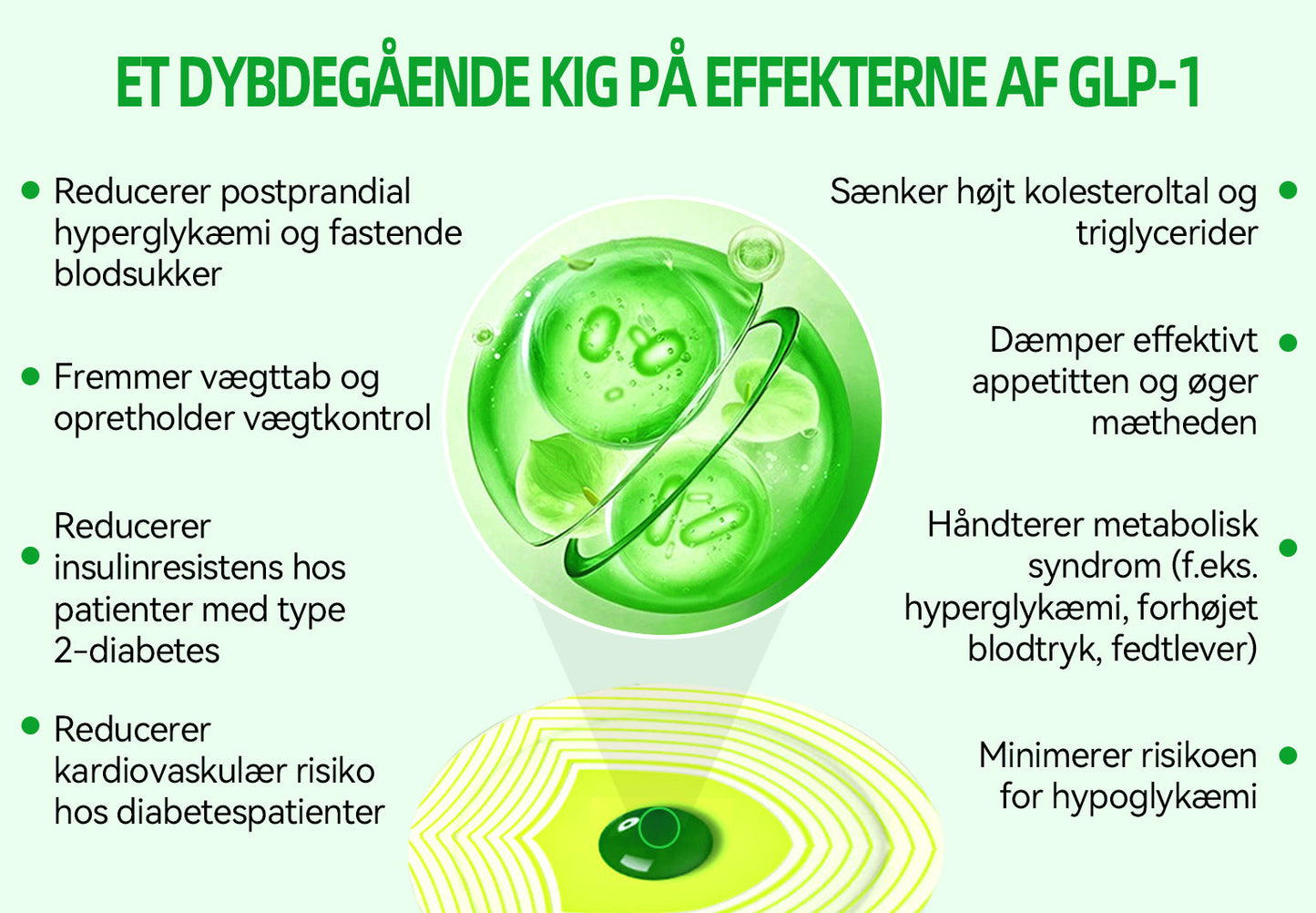 ET DYBDEGÅENDE KIG PÅ EFFEKTERNE AF GLP-1

Reducerer postprandial hyperglykæmi og fastende blodsukker

Fremmer vægttab og opretholder vægtkontrol

Reducerer insulinresistens hos patienter med type 2-diabetes

Reducerer kardiovaskulær risiko hos diabetespatienter

Sænker højt kolesteroltal og triglycerider

Dæmper effektivt appetitten og øger mætheden

Håndterer metabolisk syndrom (f.eks. hyperglykæmi, forhøjet blodtryk, fedtlever)

Minimerer risikoen for hypoglykæmi